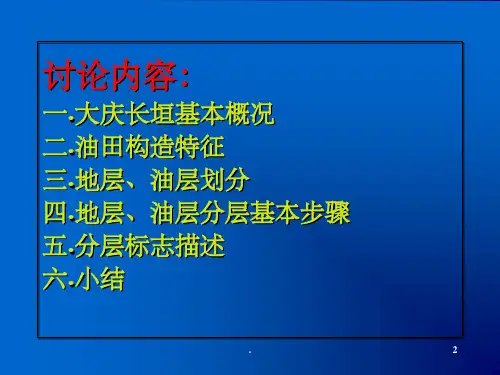 讨论内容:
一.大庆长垣基本概况
二.油田构造特征
三.地层、油层划分
四.地层、油层分层基本步骤
五.分层标志描述
六.小结

.

2